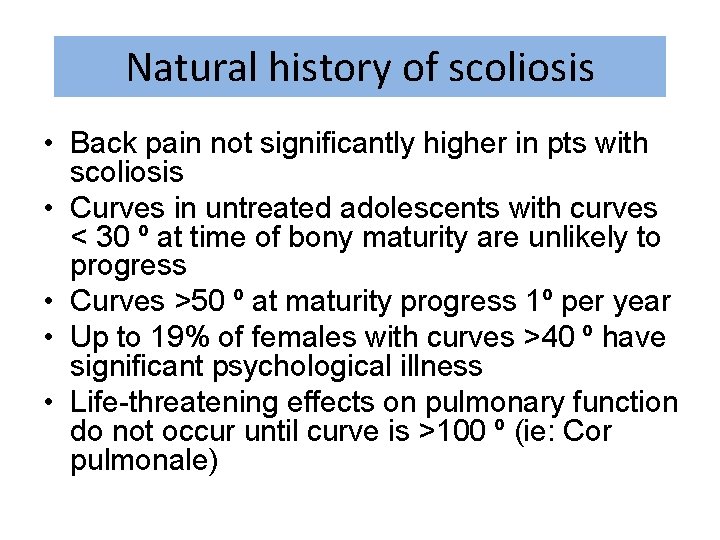 Natural history of scoliosis

• Back pain not significantly higher in pts with scoliosis
• Curves in untreated adolescents with curves < 30 º at time of bony maturity are unlikely to progress
• Curves >50 º at maturity progress 1º per year
• Up to 19% of females with curves >40 º have significant psychological illness
• Life-threatening effects on pulmonary function do not occur until curve is >100 º (ie: Cor pulmonale)